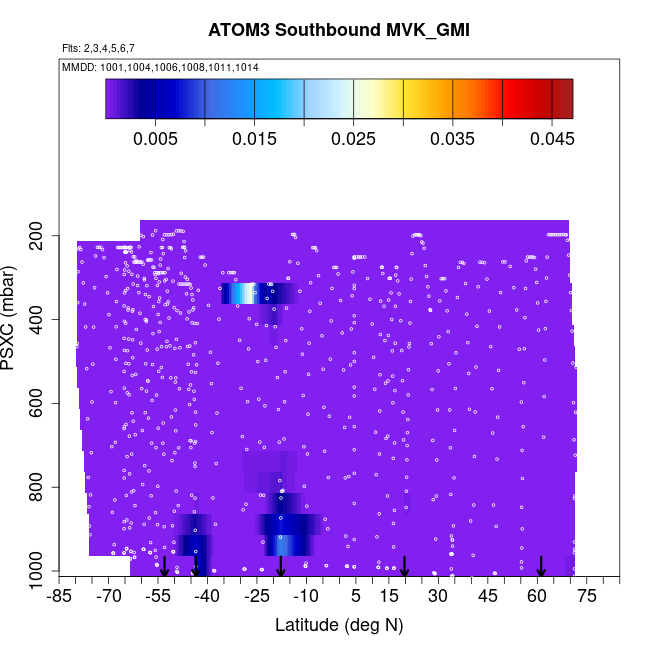 ATOM3 Southbound MVK_GMI

Flts: 2,3,4,5,6,7

MMDD: 1001,1004,1006,1008,1011,1014

0.005 0.015 0.025 0.035 0.045

PSXC (mbar)

200
400
600
800
1000

-85 -70 -55 -40 -25 -10 5 15 30 45 60 75

Latitude (deg N)